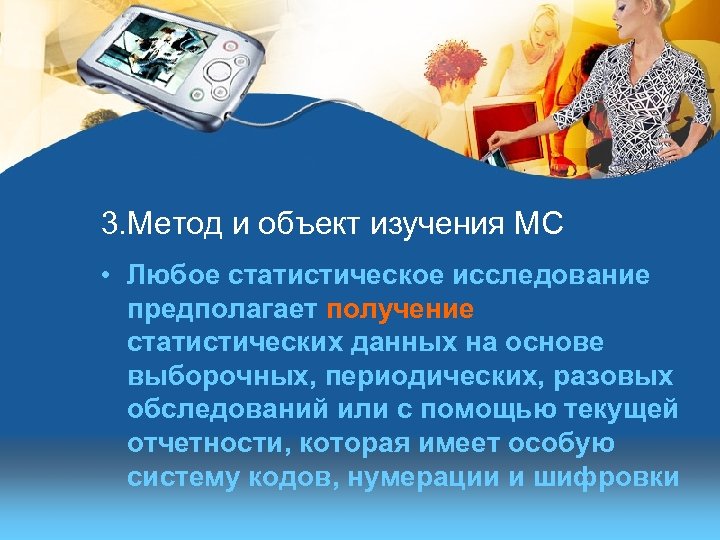 3.Метод и объект изучения МС

• Любое статистическое исследование предполагает получение статистических данных на основе выборочных, периодических, разовых обследований или с помощью текущей отчетности, которая имеет особую систему кодов, нумерации и шифровки